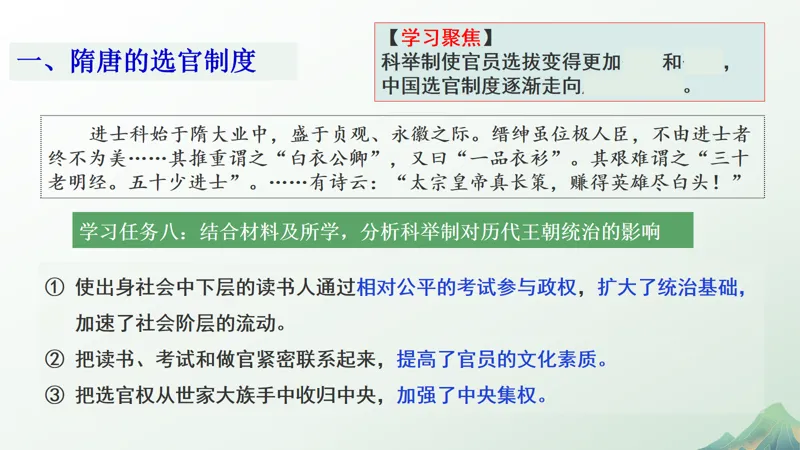 一、隋唐的选官制度

【学习聚焦】
科举制使官员选拔变得更加　　和　　，中国选官制度逐渐走向　　　　。

进士科始于隋大业中，盛于贞观、永徽之际。缙绅虽位极人臣，不由进士者终不为美……其推重谓之“白衣公卿”，又曰“一品衣衫”。其艰难谓之“三十老明经。五十少进士”。……有诗云：“太宗皇帝真长策，赚得英雄尽白头！”

学习任务八：结合材料及所学，分析科举制对历代王朝统治的影响

① 使出身社会中下层的读书人通过相对公平的考试参与政权，扩大了统治基础，加速了社会阶层的流动。

② 把读书、考试和做官紧密联系起来，提高了官员的文化素质。

③ 把选官权从世家大族手中收归中央，加强了中央集权。